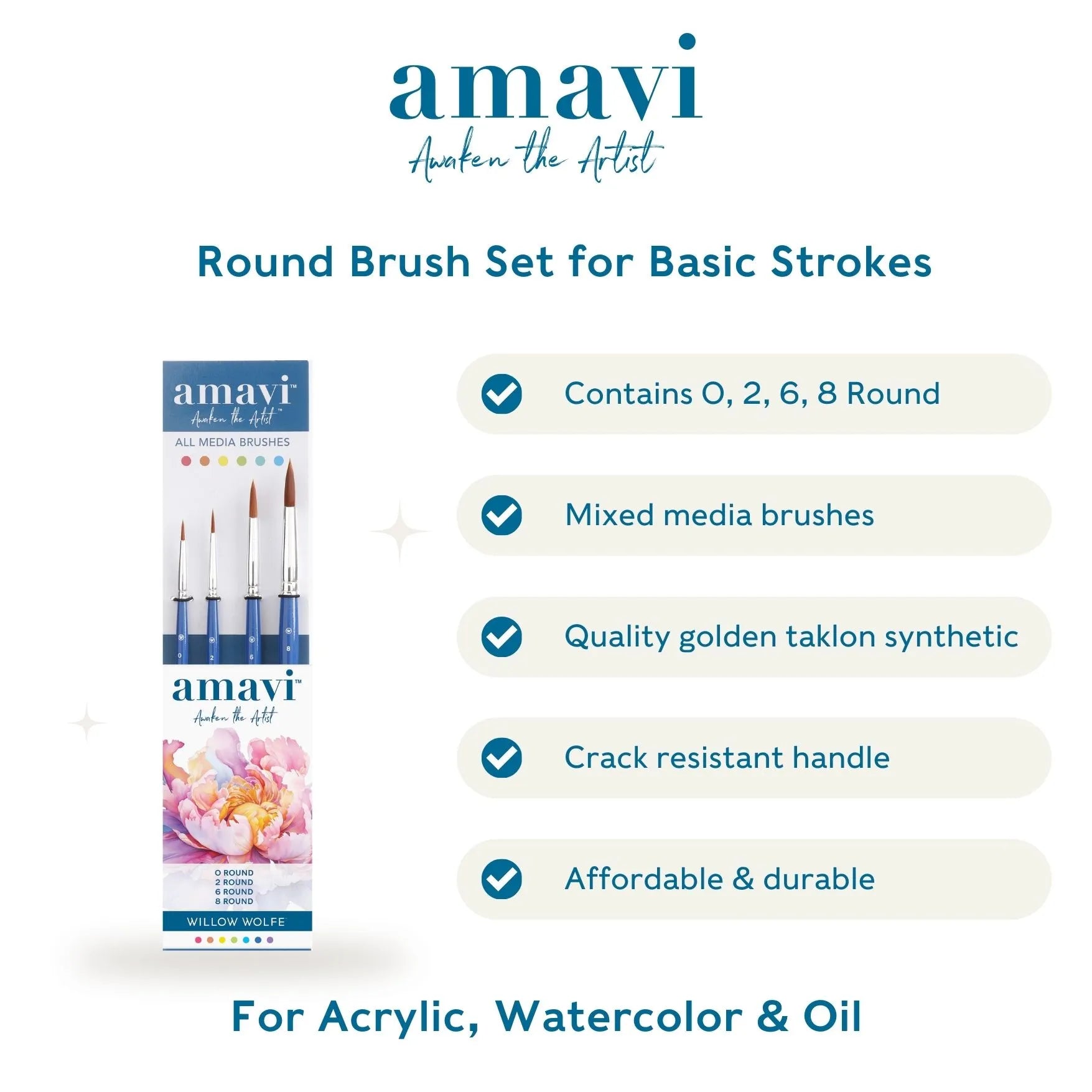 amavi
Awaken the Artist

Round Brush Set for Basic Strokes

amavi™
Awaken the Artist™
ALL MEDIA BRUSHES

0 2 6 8

amavi™
Awaken the Artist

0 ROUND
2 ROUND
6 ROUND
8 ROUND

WILLOW WOLFE

Contains 0, 2, 6, 8 Round

Mixed media brushes

Quality golden taklon synthetic

Crack resistant handle

Affordable & durable

For Acrylic, Watercolor & Oil